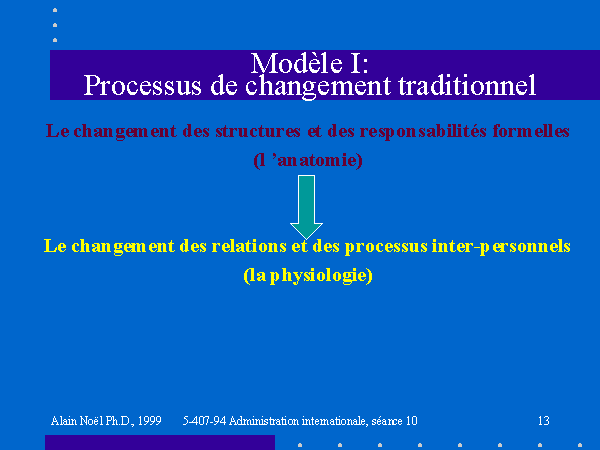 Modèle I:
Processus de changement traditionnel

Le changement des structures et des responsabilités formelles
(l 'anatomie)

Le changement des relations et des processus inter-personnels
(la physiologie)

Alain Noël Ph.D., 1999 5-407-94 Administration internationale, séance 10 13